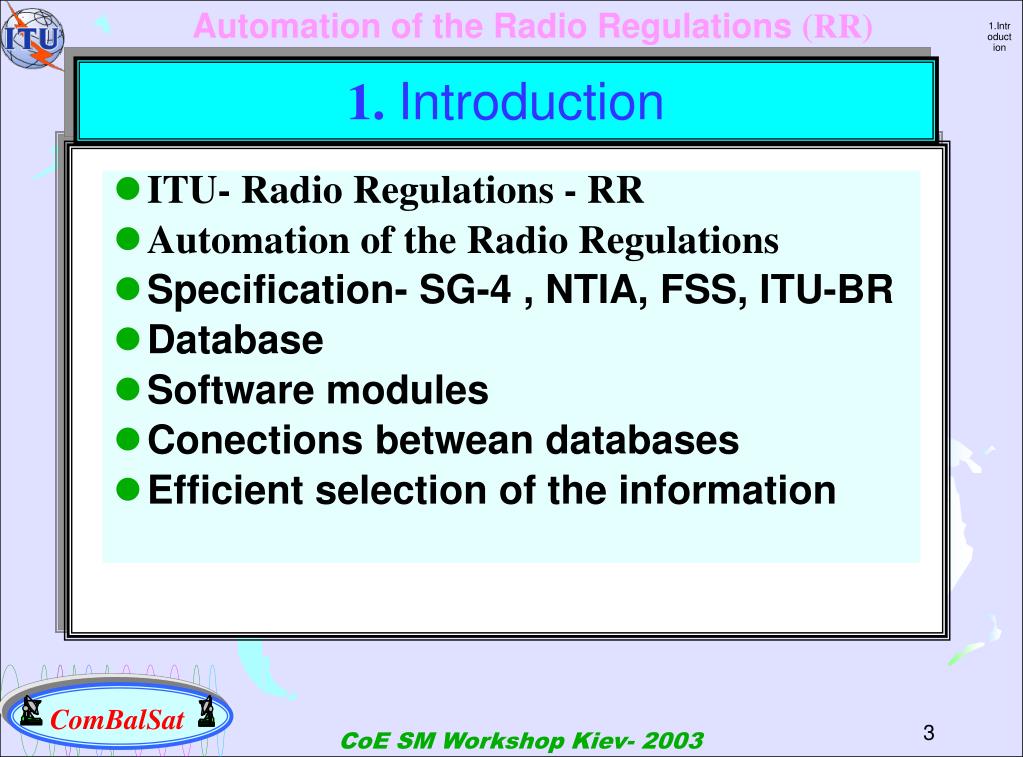 ITU

Automation of the Radio Regulations (RR)

1.Introduction

1. Introduction

- ITU- Radio Regulations - RR
- Automation of the Radio Regulations
- Specification- SG-4 , NTIA, FSS, ITU-BR
- Database
- Software modules
- Conections between databases
- Efficient selection of the information

ComBalSat

CoE SM Workshop Kiev- 2003

3